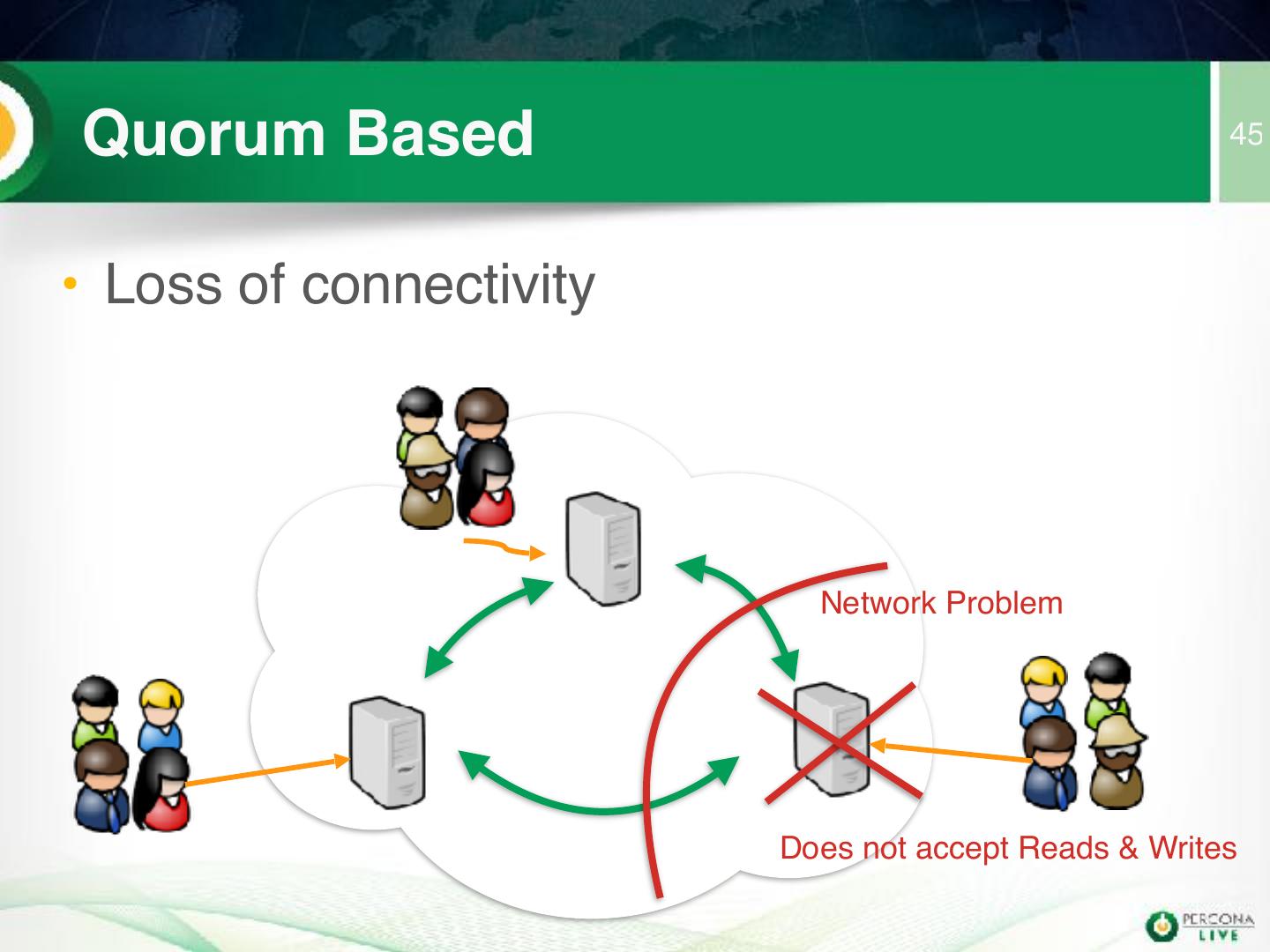 Quorum Based

45

• Loss of connectivity

Network Problem

Does not accept Reads & Writes

PERCONA LIVE